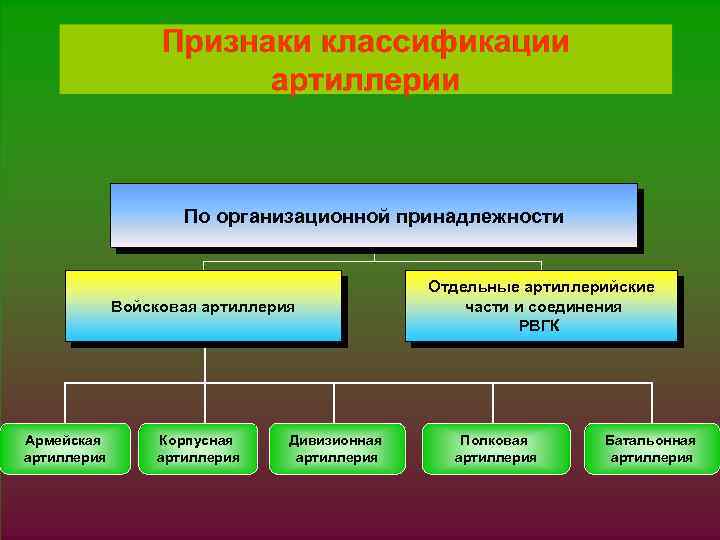 Признаки классификации артиллерии

По организационной принадлежности

Войсковая артиллерия

Отдельные артиллерийские части и соединения РВГК

Армейская артиллерия

Корпусная артиллерия

Дивизионная артиллерия

Полковая артиллерия

Батальонная артиллерия